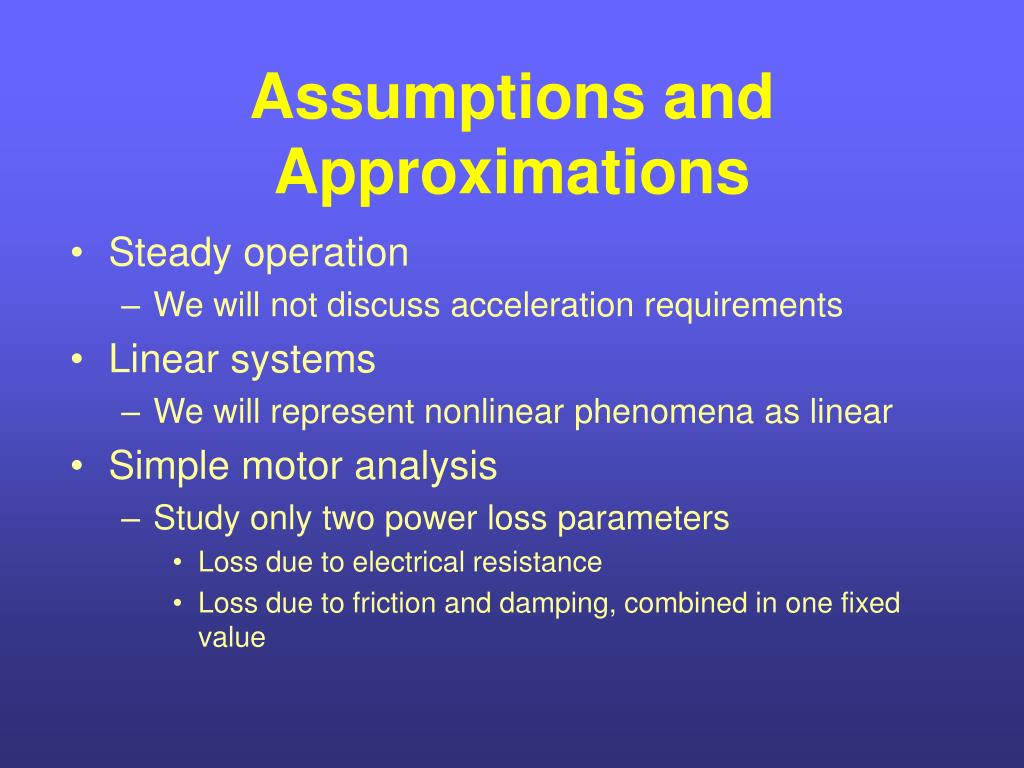 Assumptions and Approximations

• Steady operation
– We will not discuss acceleration requirements
• Linear systems
– We will represent nonlinear phenomena as linear
• Simple motor analysis
– Study only two power loss parameters
• Loss due to electrical resistance
• Loss due to friction and damping, combined in one fixed value